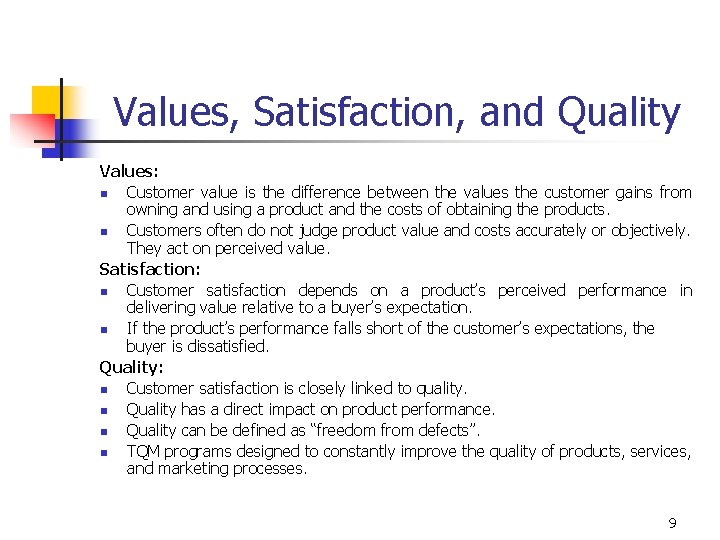 Values, Satisfaction, and Quality

Values:

- Customer value is the difference between the values the customer gains from owning and using a product and the costs of obtaining the products.
- Customers often do not judge product value and costs accurately or objectively. They act on perceived value.

Satisfaction:

- Customer satisfaction depends on a product's perceived performance in delivering value relative to a buyer's expectation.
- If the product's performance falls short of the customer's expectations, the buyer is dissatisfied.

Quality:

- Customer satisfaction is closely linked to quality.
- Quality has a direct impact on product performance.
- Quality can be defined as "freedom from defects".
- TQM programs designed to constantly improve the quality of products, services, and marketing processes.

9